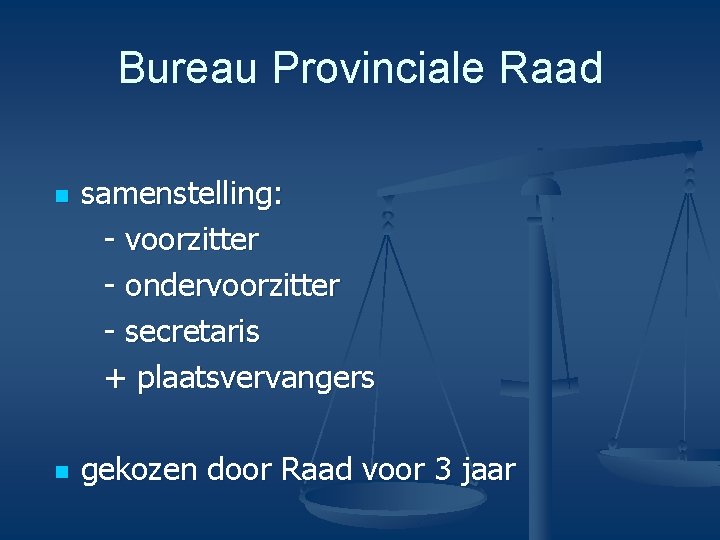 Bureau Provinciale Raad

samenstelling:
- voorzitter
- ondervoorzitter
- secretaris
+ plaatsvervangers

gekozen door Raad voor 3 jaar